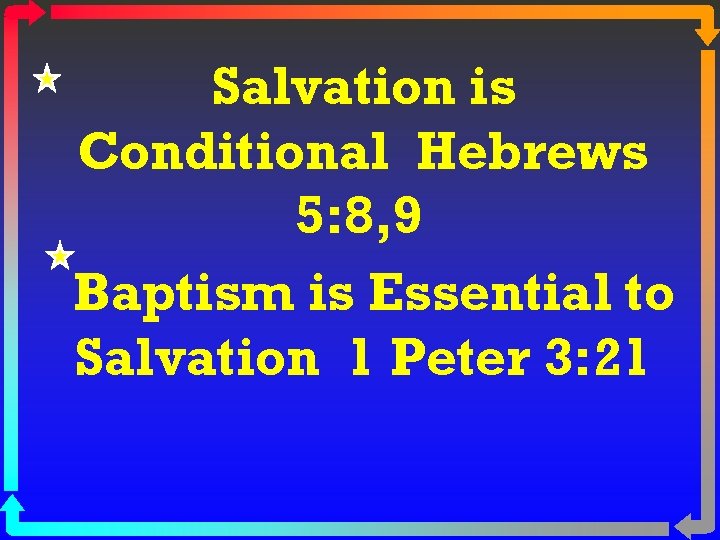 Salvation is Conditional Hebrews 5:8,9

Baptism is Essential to Salvation 1 Peter 3:21